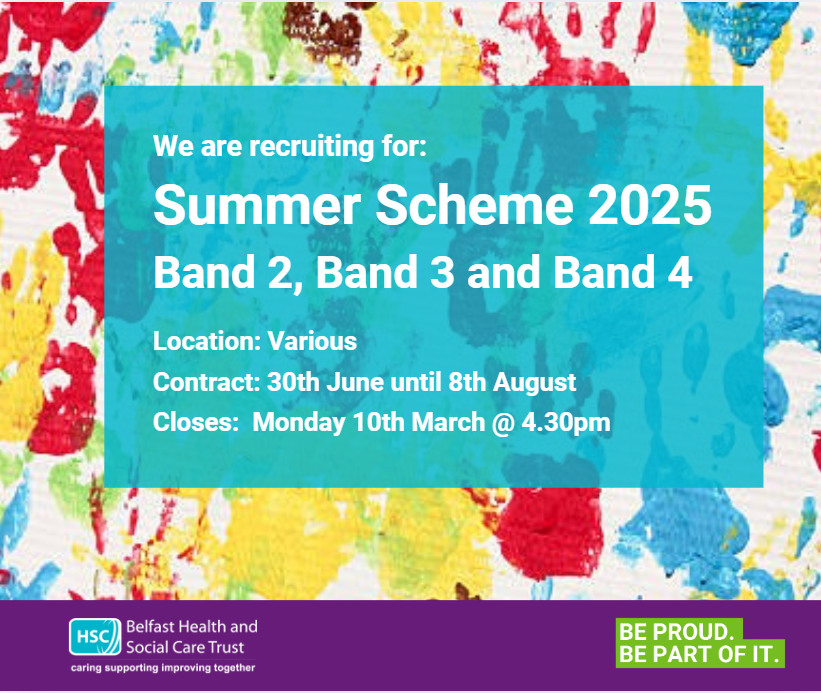 We are recruiting for:

Summer Scheme 2025

Band 2, Band 3 and Band 4

Location: Various

Contract: 30th June until 8th August

Closes: Monday 10th March @ 4.30pm

HSC Belfast Health and Social Care Trust

caring supporting improving together

BE PROUD.
BE PART OF IT.